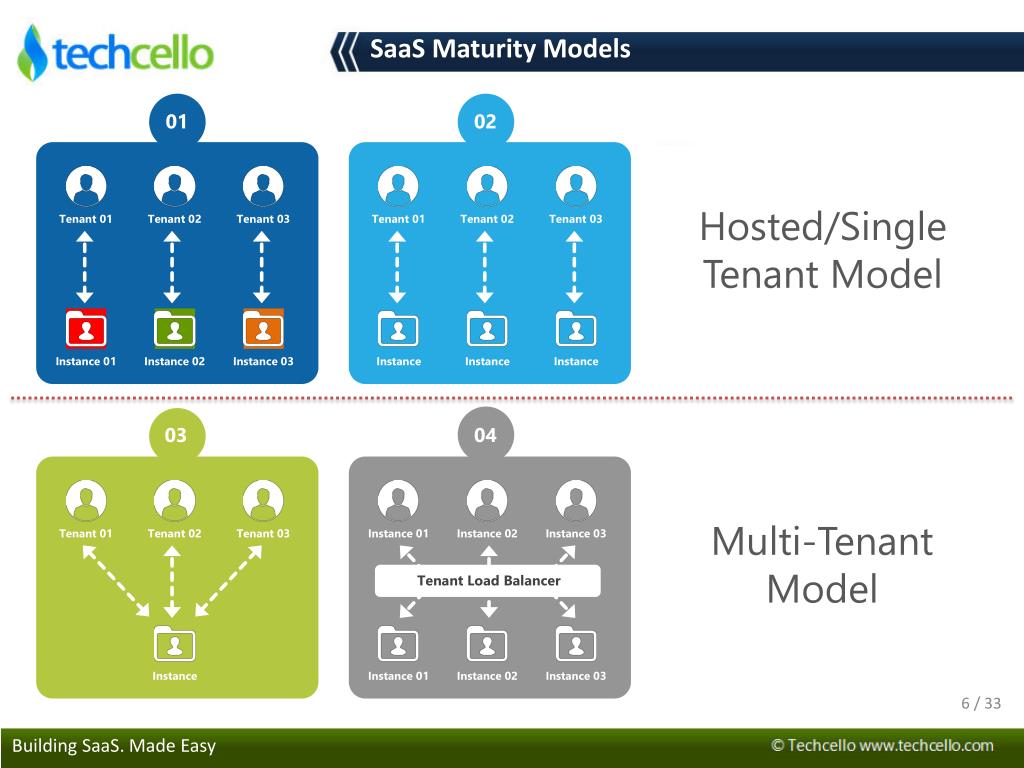 techcello

SaaS Maturity Models

01

Tenant 01 Tenant 02 Tenant 03

Instance 01 Instance 02 Instance 03

02

Tenant 01 Tenant 02 Tenant 03

Instance Instance Instance

Hosted/Single Tenant Model

03

Tenant 01 Tenant 02 Tenant 03

Instance

04

Instance 01 Instance 02 Instance 03

Tenant Load Balancer

Instance 01 Instance 02 Instance 03

Multi-Tenant Model

6 / 33

Building SaaS. Made Easy

© Techcello www.techcello.com